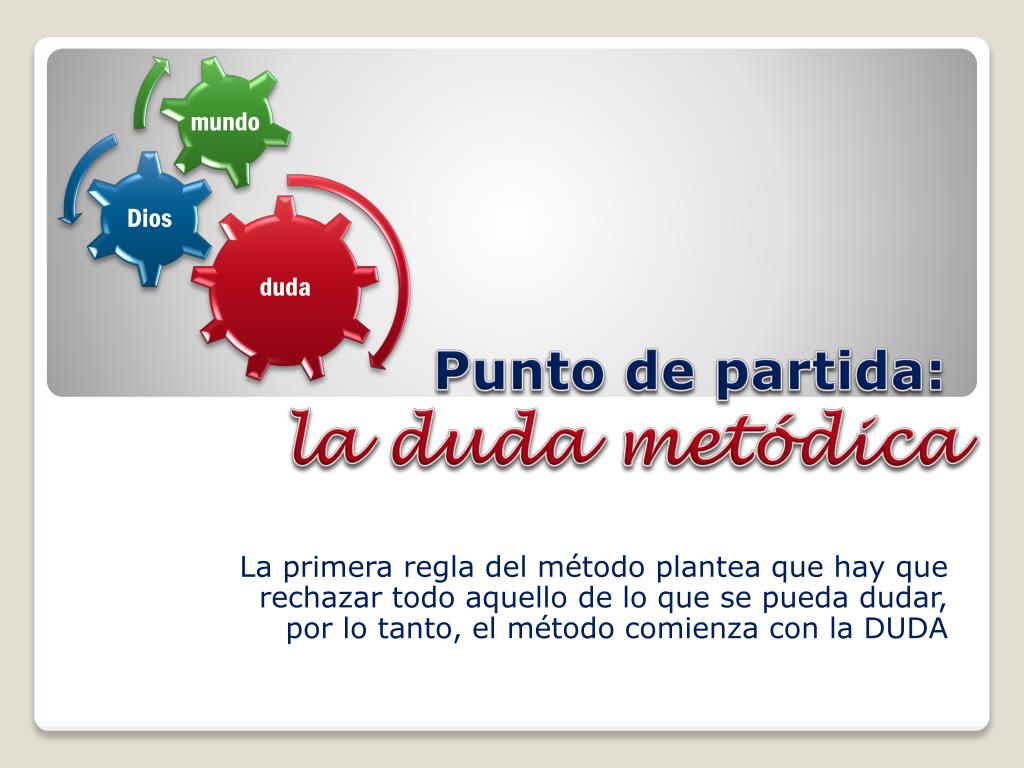 mundo

Dios

duda

Punto de partida:
la duda metódica

La primera regla del método plantea que hay que rechazar todo aquello de lo que se pueda dudar, por lo tanto, el método comienza con la DUDA